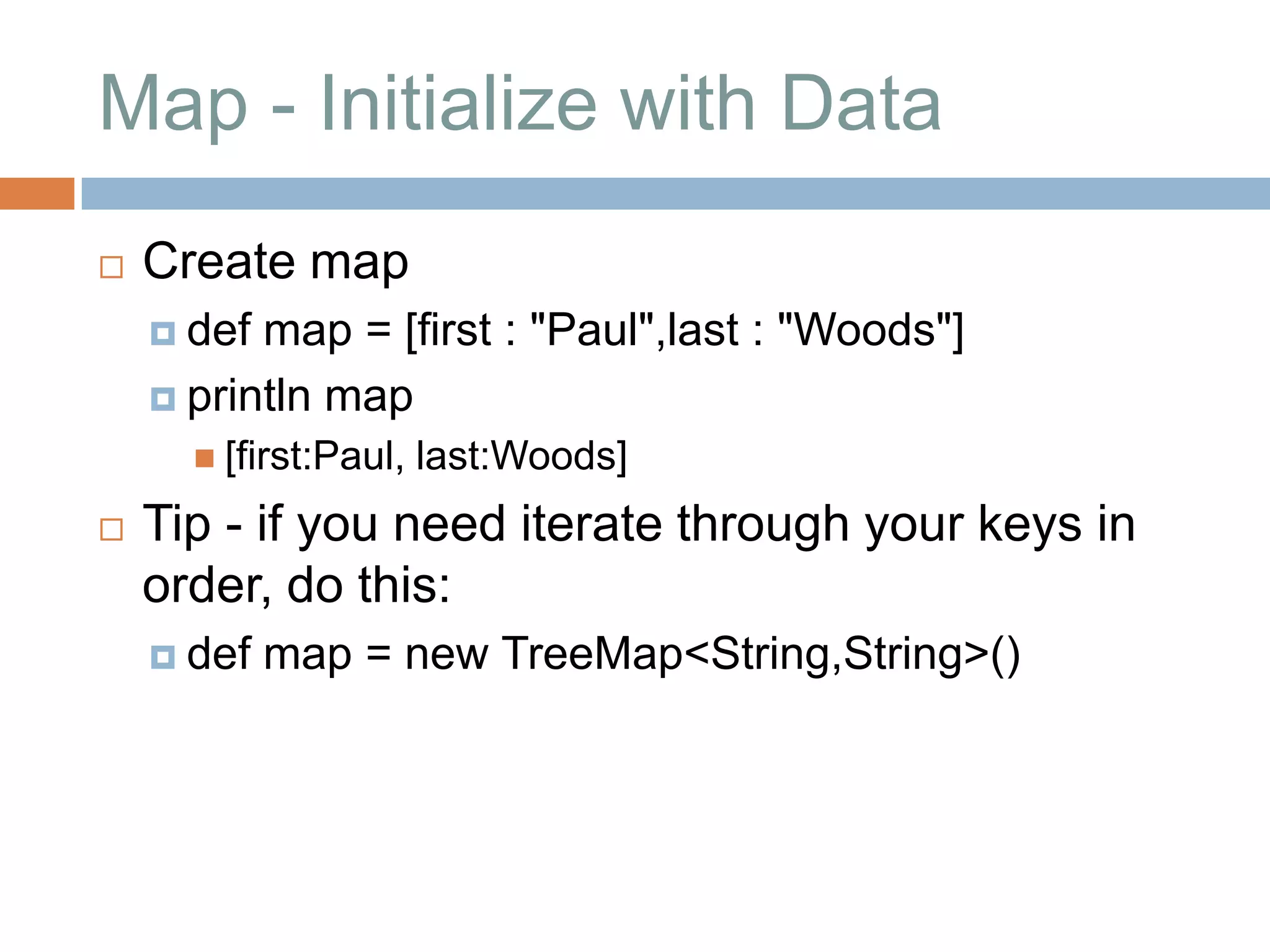 Map - Initialize with Data

Create map

def map = [first : "Paul",last : "Woods"]

println map

[first:Paul, last:Woods]

Tip - if you need iterate through your keys in order, do this:

def map = new TreeMap<String,String>()